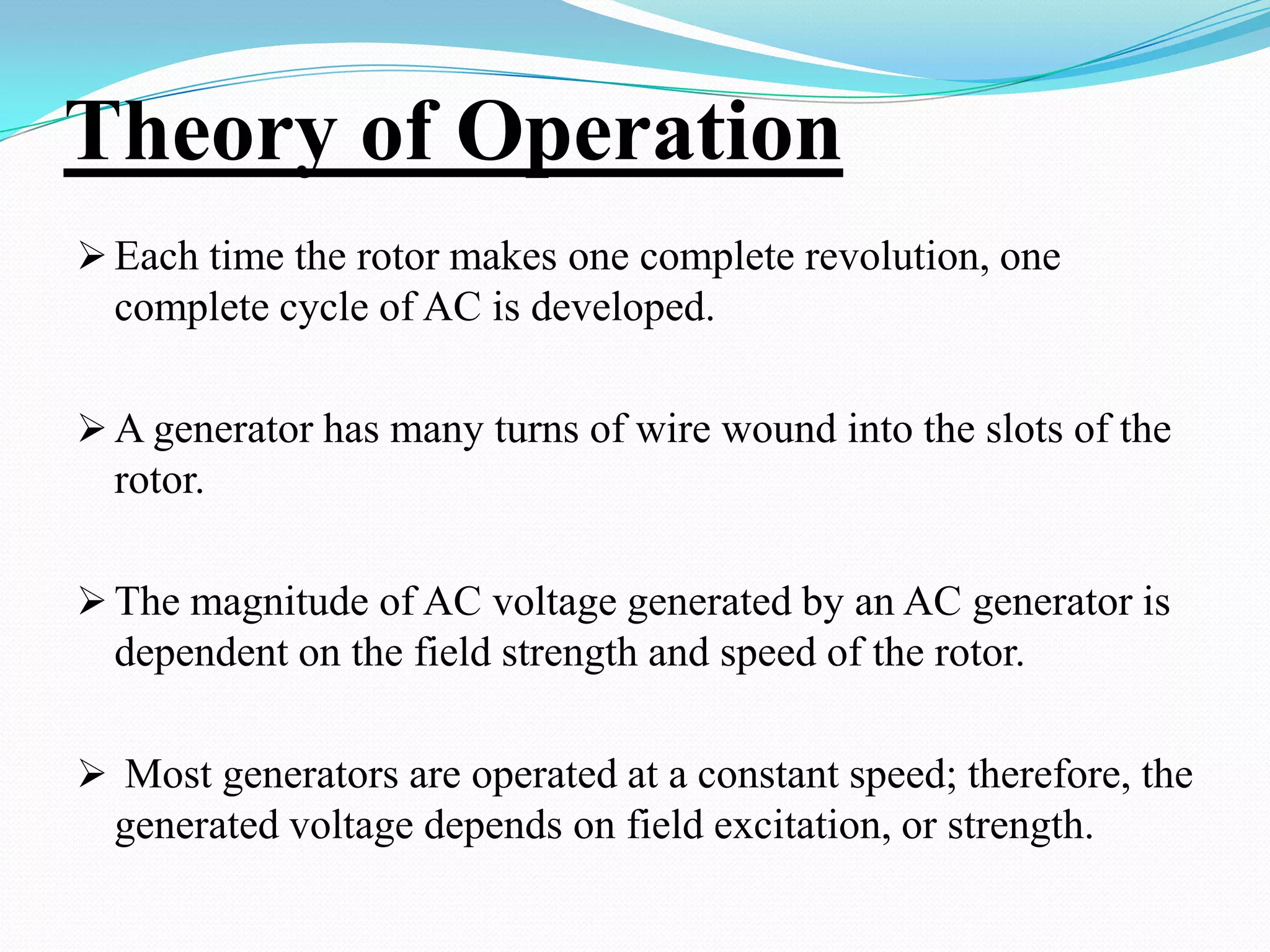 Theory of Operation

➢ Each time the rotor makes one complete revolution, one complete cycle of AC is developed.

➢ A generator has many turns of wire wound into the slots of the rotor.

➢ The magnitude of AC voltage generated by an AC generator is dependent on the field strength and speed of the rotor.

➢ Most generators are operated at a constant speed; therefore, the generated voltage depends on field excitation, or strength.